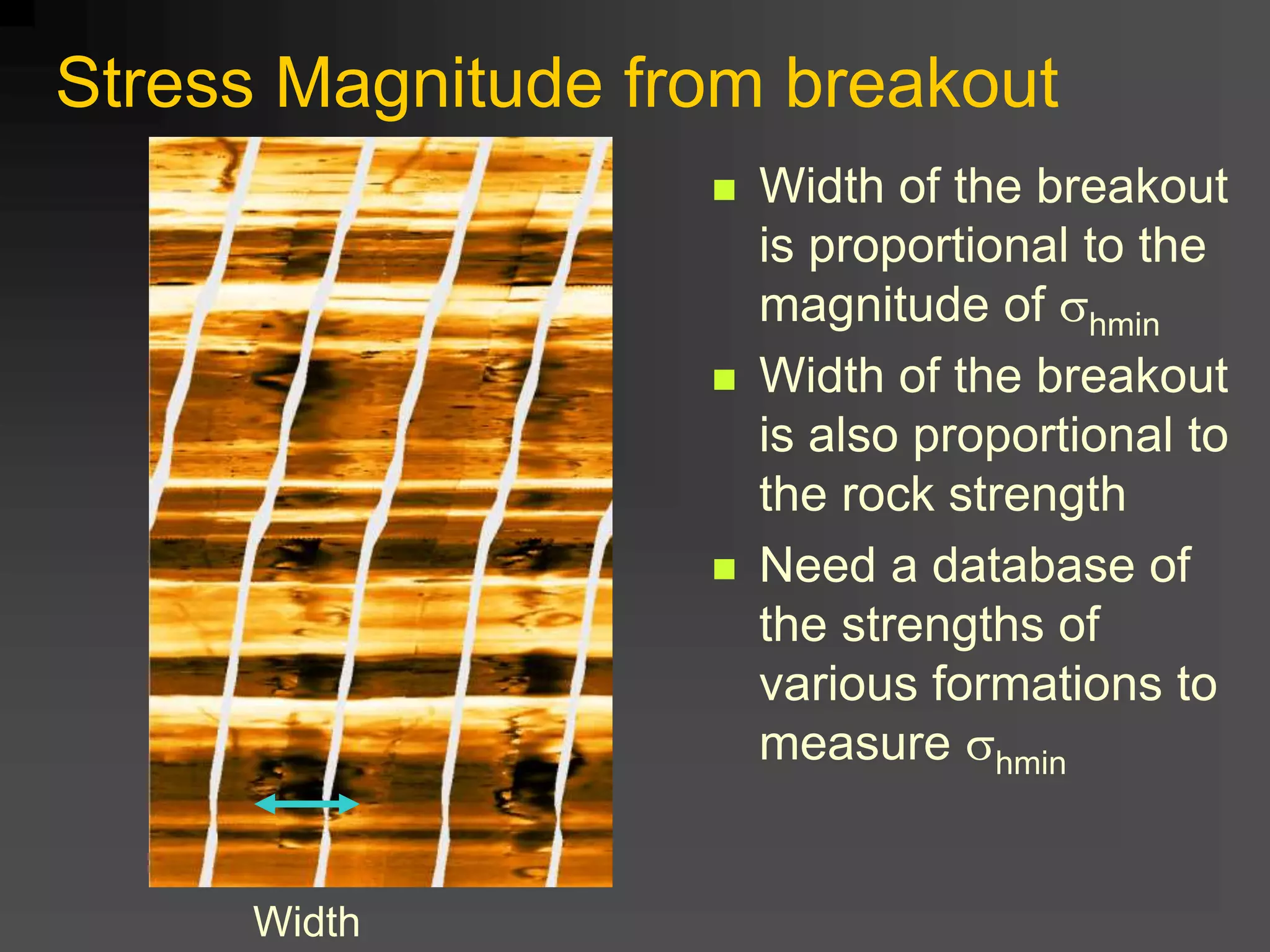 Stress Magnitude from breakout

Width

- Width of the breakout is proportional to the magnitude of $\sigma_{hmin}$
- Width of the breakout is also proportional to the rock strength
- Need a database of the strengths of various formations to measure $\sigma_{hmin}$